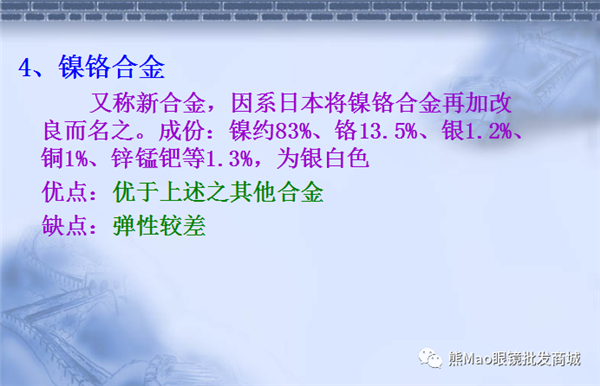 4、镍铬合金

又称新合金，因系日本将镍铬合金再加改良而名之。成份：镍约83%、铬13.5%、银1.2%、铜1%、锌锰钯等1.3%，为银白色

优点：优于上述之其他合金

缺点：弹性较差

熊Mao眼镜批发商城